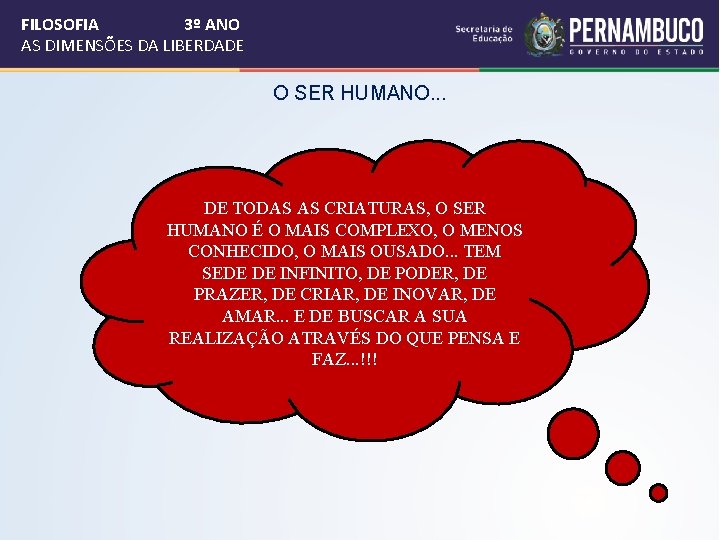 FILOSOFIA 3º ANO
AS DIMENSÕES DA LIBERDADE

Secretaria de Educação
PERNAMBUCO
GOVERNO DO ESTADO

O SER HUMANO...

DE TODAS AS CRIATURAS, O SER HUMANO É O MAIS COMPLEXO, O MENOS CONHECIDO, O MAIS OUSADO... TEM SEDE DE INFINITO, DE PODER, DE PRAZER, DE CRIAR, DE INOVAR, DE AMAR... E DE BUSCAR A SUA REALIZAÇÃO ATRAVÉS DO QUE PENSA E FAZ...!!!